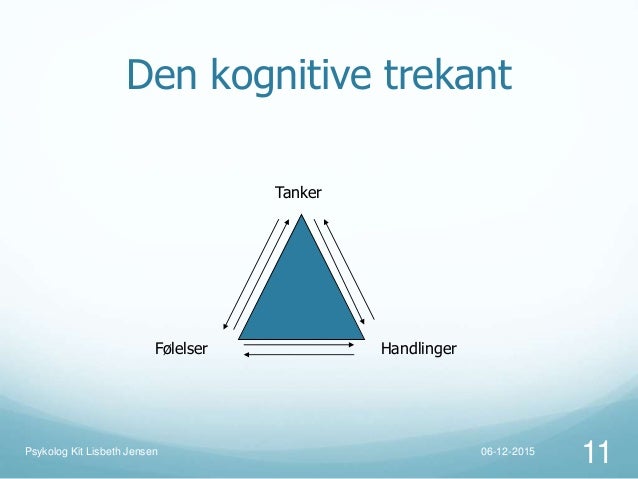 Den kognitive trekant

Tanker

Følelser

Handlinger

Psykolog Kit Lisbeth Jensen

06-12-2015

11